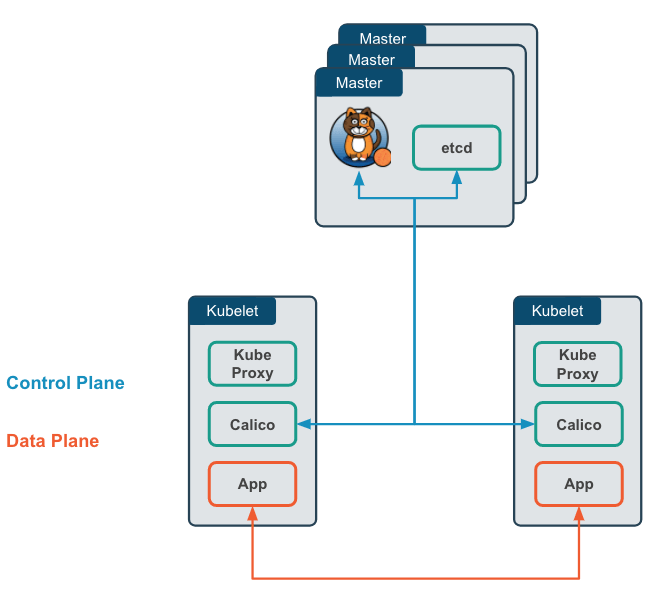 Master
Master
Master

etcd

Kubelet

Kube Proxy

Calico

App

Kubelet

Kube Proxy

Calico

App

Control Plane

Data Plane